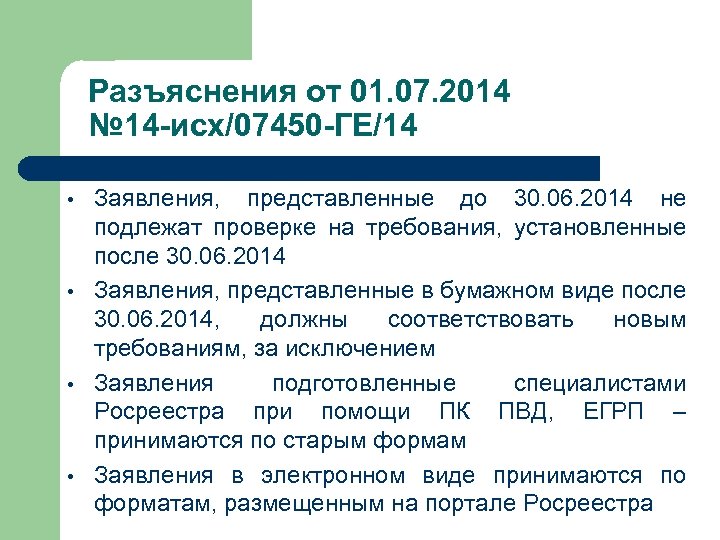 Разъяснения от 01.07.2014 №14-исх/07450-ГЕ/14

• Заявления, представленные до 30.06.2014 не подлежат проверке на требования, установленные после 30.06.2014

• Заявления, представленные в бумажном виде после 30.06.2014, должны соответствовать новым требованиям, за исключением

• Заявления подготовленные специалистами Росреестра при помощи ПК ПВД, ЕГРП – принимаются по старым формам

• Заявления в электронном виде принимаются по форматам, размещенным на портале Росреестра